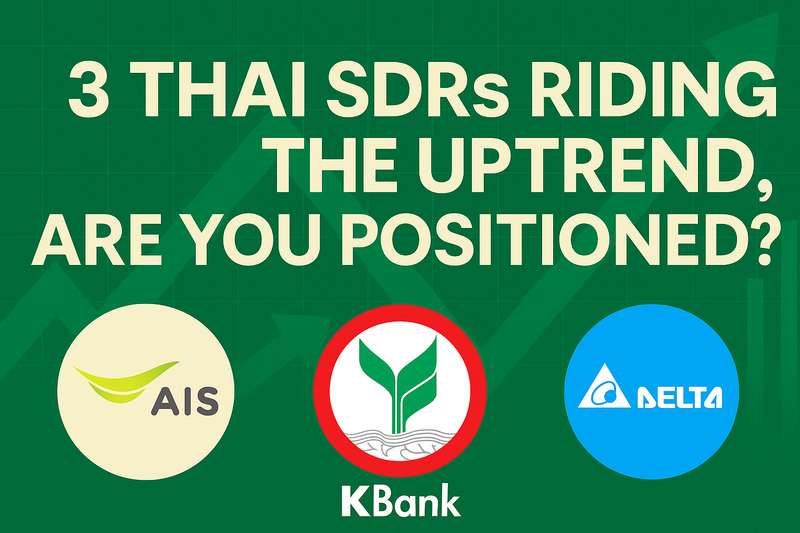 3 THAI SDRs RIDING THE UPTREND, ARE YOU POSITIONED?

AIS

KBank

DELTA